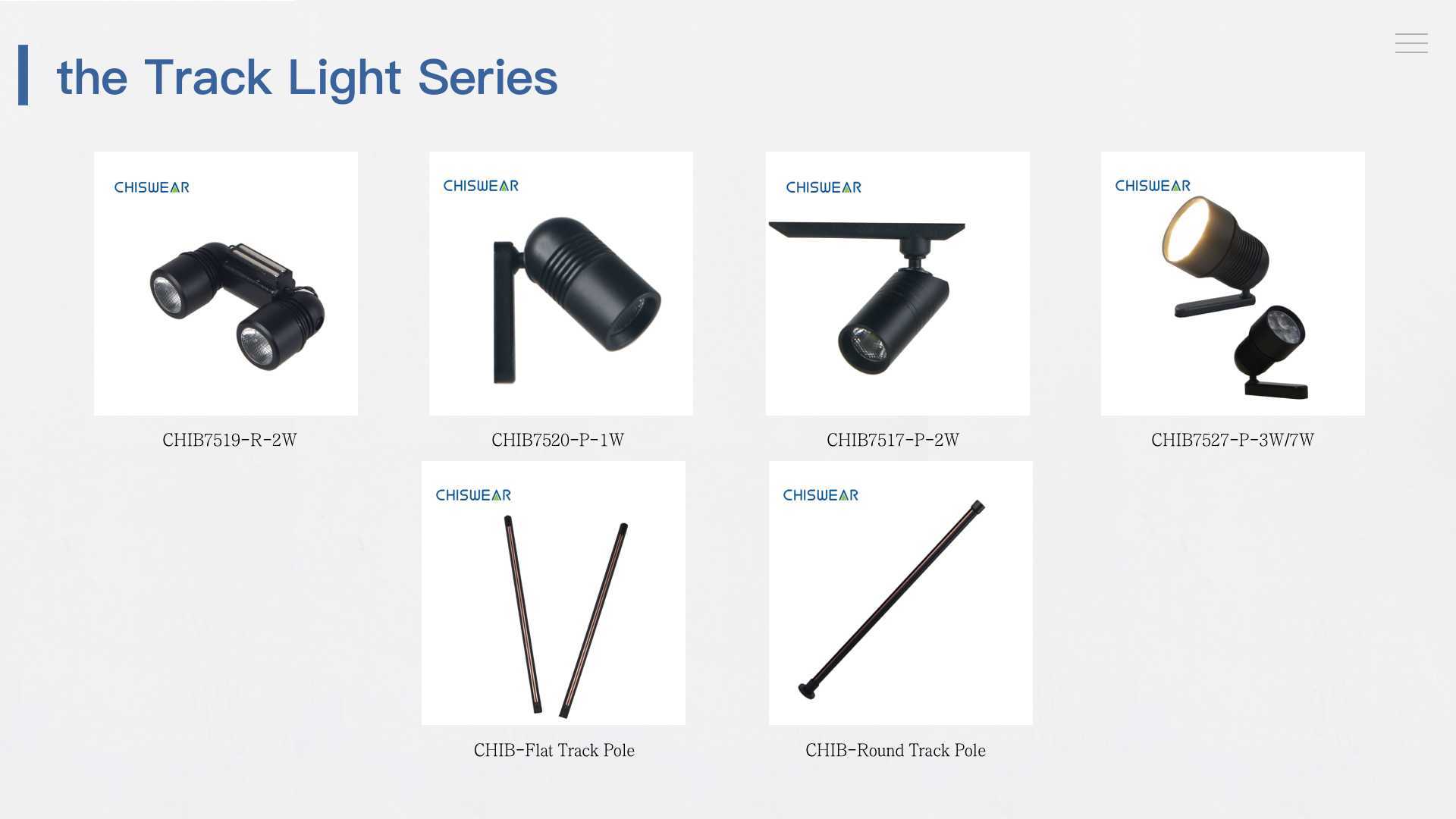 the Track Light Series

CHISWEAR

CHIB7519-R-2W

CHISWEAR

CHIB7520-P-1W

CHISWEAR

CHIB7517-P-2W

CHISWEAR

CHIB7527-P-3W/7W

CHISWEAR

CHIB-Flat Track Pole

CHISWEAR

CHIB-Round Track Pole